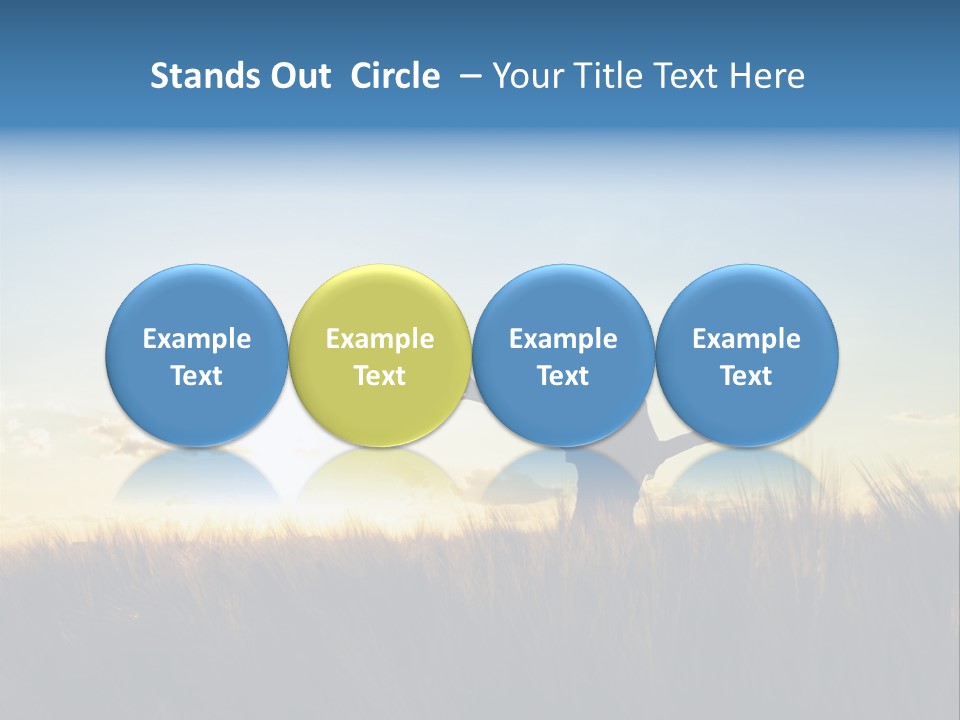 Stands Out Circle – Your Title Text Here

Example Text

Example Text

Example Text

Example Text